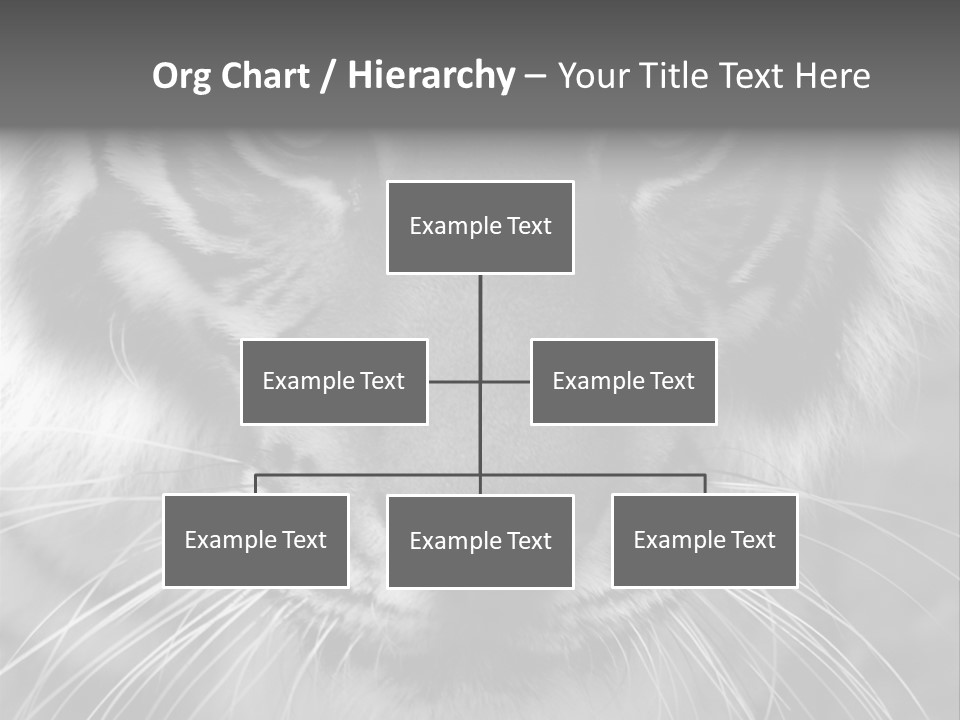 Org Chart / Hierarchy – Your Title Text Here

Example Text

Example Text

Example Text

Example Text

Example Text

Example Text